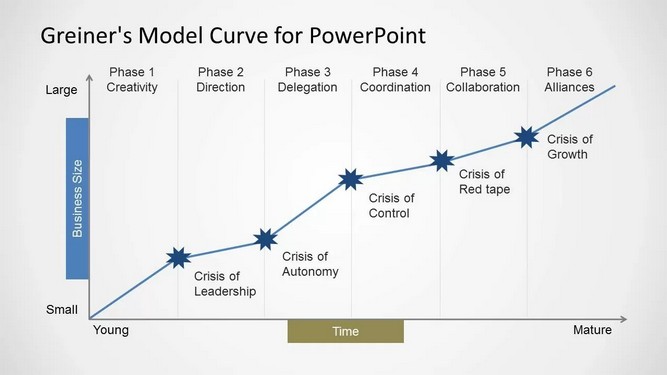 Greiner's Model Curve for PowerPoint

Phase 1
Creativity

Phase 2
Direction

Phase 3
Delegation

Phase 4
Coordination

Phase 5
Collaboration

Phase 6
Alliances

Large

Business Size

Small

Crisis of
Leadership

Crisis of
Autonomy

Crisis of
Control

Crisis of
Red tape

Crisis of
Growth

Young

Time

Mature